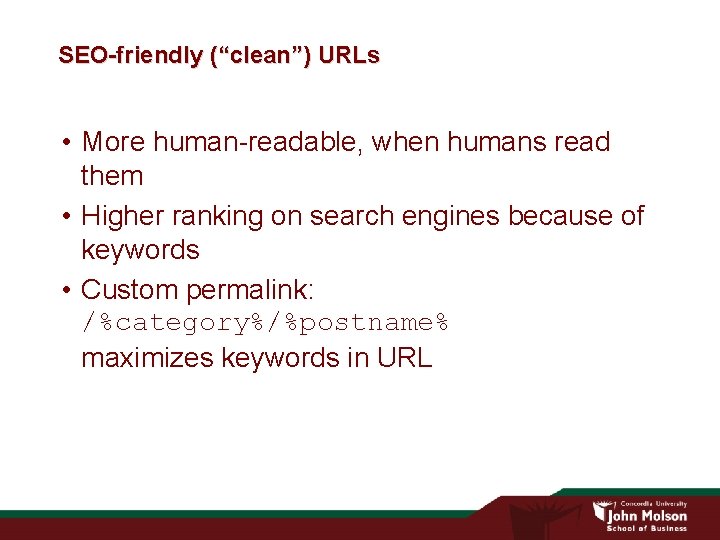 SEO-friendly (“clean”) URLs

• More human-readable, when humans read them
• Higher ranking on search engines because of keywords
• Custom permalink: /%category%/%postname% maximizes keywords in URL

Concordia University
John Molson
School of Business